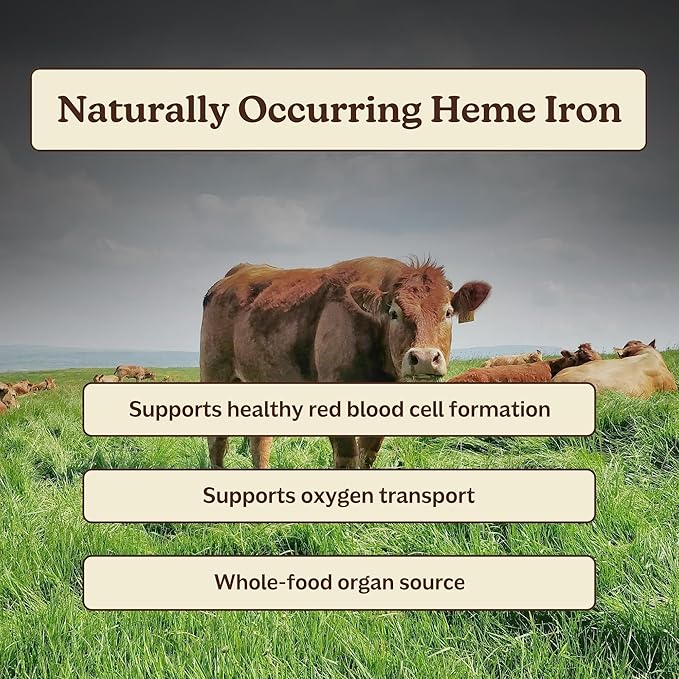 Naturally Occurring Heme Iron

Supports healthy red blood cell formation

Supports oxygen transport

Whole-food organ source